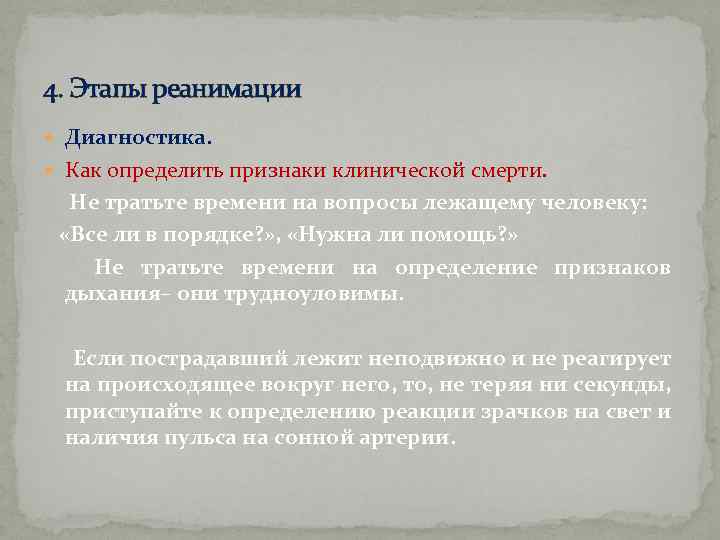 4. Этапы реанимации

Диагностика.

Как определить признаки клинической смерти.

Не тратьте времени на вопросы лежащему человеку: «Все ли в порядке?», «Нужна ли помощь?»

Не тратьте времени на определение признаков дыхания– они трудноуловимы.

Если пострадавший лежит неподвижно и не реагирует на происходящее вокруг него, то, не теряя ни секунды, приступайте к определению реакции зрачков на свет и наличия пульса на сонной артерии.